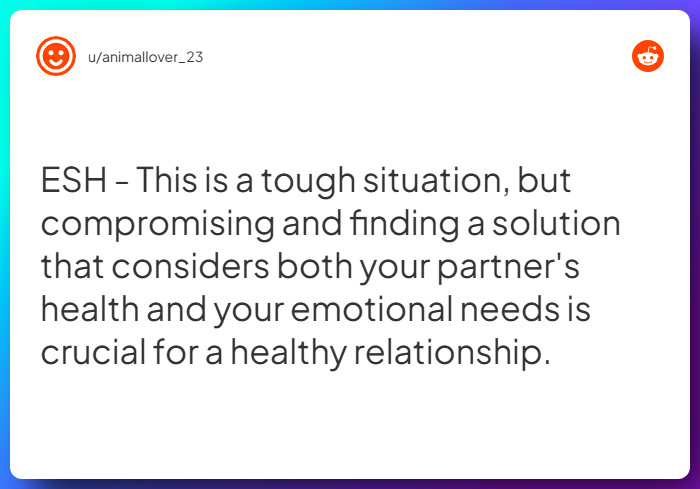 u/animallover_23

ESH - This is a tough situation, but compromising and finding a solution that considers both your partner's health and your emotional needs is crucial for a healthy relationship.